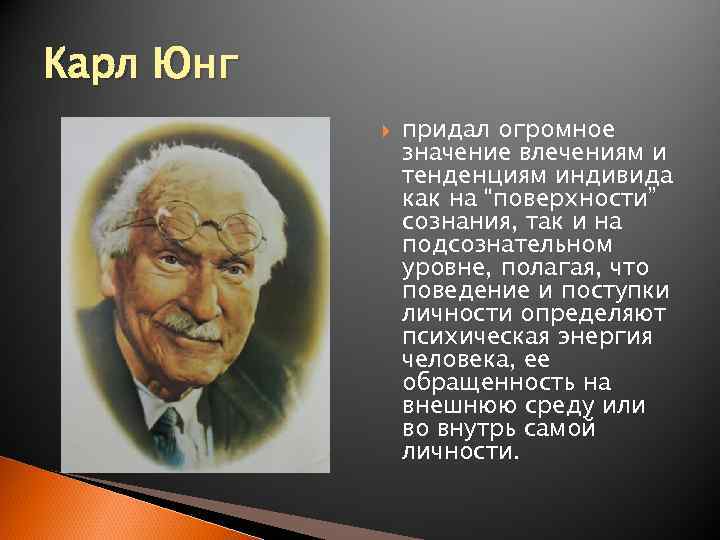 Карл Юнг

придал огромное значение влечениям и тенденциям индивида как на "поверхности" сознания, так и на подсознательном уровне, полагая, что поведение и поступки личности определяют психическая энергия человека, ее обращенность на внешнюю среду или во внутрь самой личности.